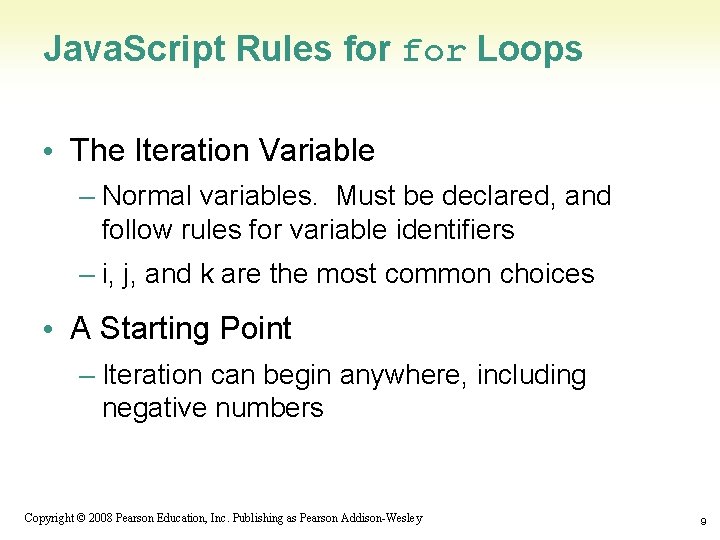 JavaScript Rules for for Loops

• The Iteration Variable

– Normal variables. Must be declared, and follow rules for variable identifiers

– i, j, and k are the most common choices

• A Starting Point

– Iteration can begin anywhere, including negative numbers

Copyright © 2008 Pearson Education, Inc. Publishing as Pearson Addison-Wesley

9